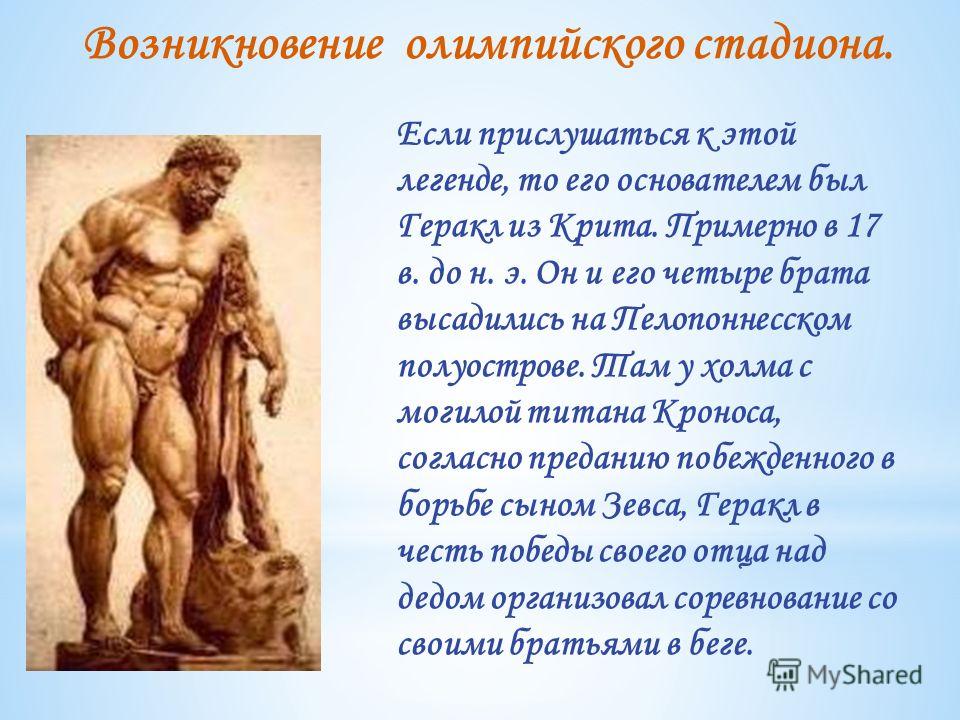 Возникновение олимпийского стадиона.

Если прислушаться к этой легенде, то его основателем был Геракл из Крита. Примерно в 17 в. до н. э. Он и его четыре брата высадились на Пелопоннесском полуострове. Там у холма с могилой титана Кроноса, согласно преданию побежденного в борьбе сыном Зевса, Геракл в честь победы своего отца над дедом организовал соревнование со своими братьями в беге.

MyShared